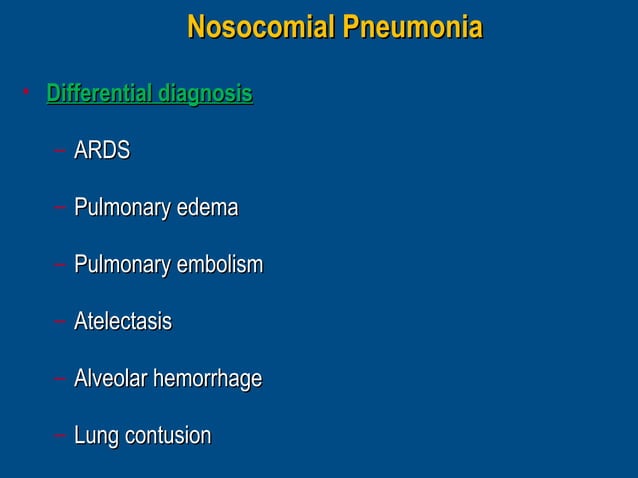 Nosocomial Pneumonia

• Differential diagnosis

– ARDS

– Pulmonary edema

– Pulmonary embolism

– Atelectasis

– Alveolar hemorrhage

– Lung contusion